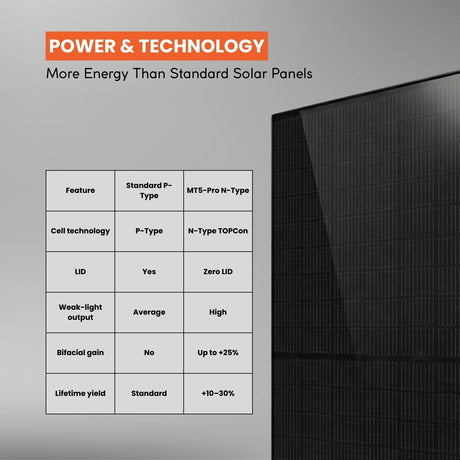 POWER & TECHNOLOGY

More Energy Than Standard Solar Panels

| Feature | Standard P-Type | MT5-Pro N-Type |
|---|---|---|
| Cell technology | P-Type | N-Type TOPCon |
| LID | Yes | Zero LID |
| Weak-light output | Average | High |
| Bifacial gain | No | Up to +25% |
| Lifetime yield | Standard | +10–30% |